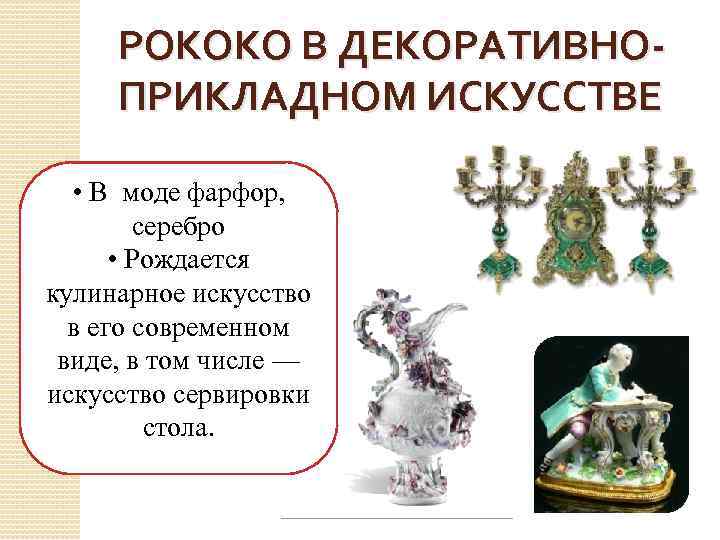 РОКОКО В ДЕКОРАТИВНО-ПРИКЛАДНОМ ИСКУССТВЕ

• В моде фарфор, серебро
• Рождается кулинарное искусство в его современном виде, в том числе — искусство сервировки стола.